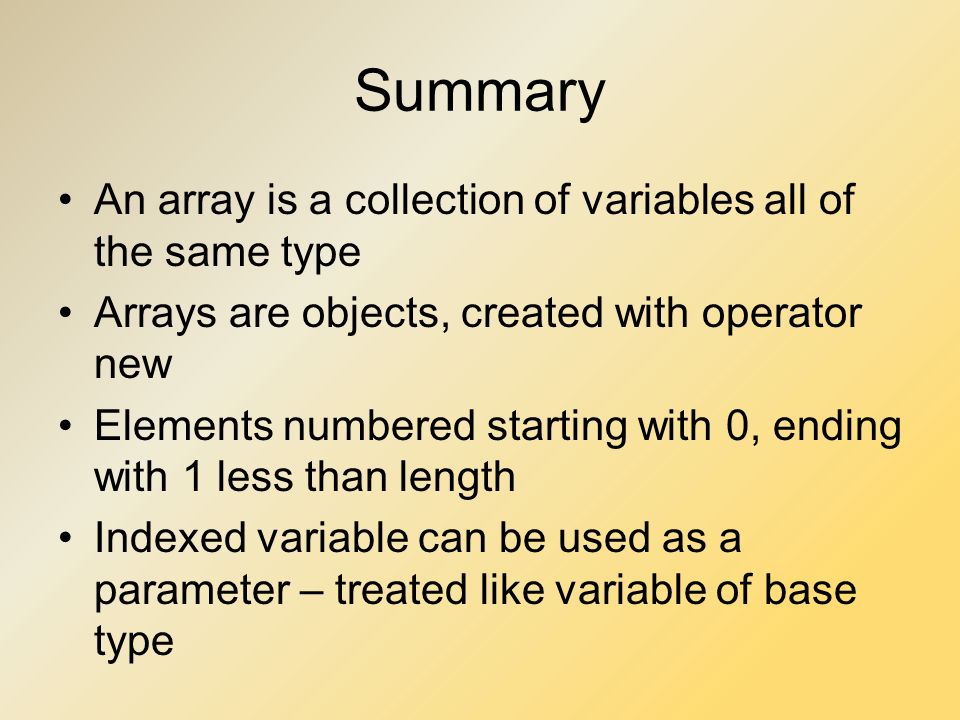 Summary

• An array is a collection of variables all of the same type

• Arrays are objects, created with operator new

• Elements numbered starting with 0, ending with 1 less than length

• Indexed variable can be used as a parameter – treated like variable of base type